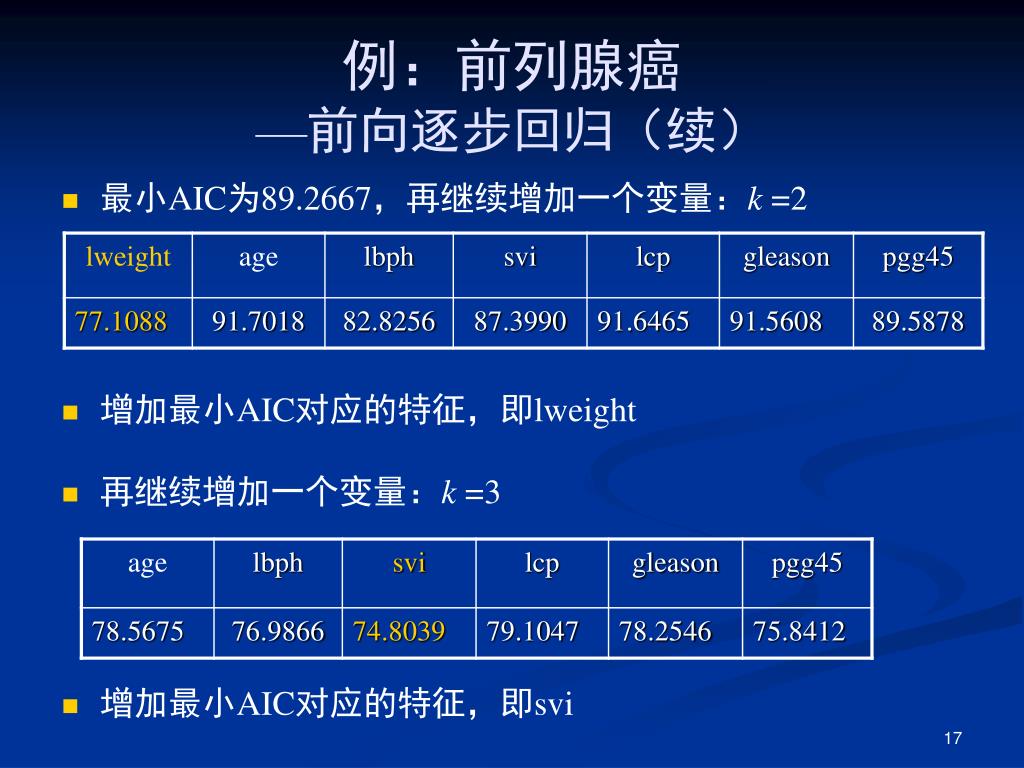 例：前列腺癌
—前向逐步回归（续）

最小AIC为89.2667，再继续增加一个变量：$k=2$

| lweight | age | lbph | svi | lcp | gleason | pgg45 |
|---|---|---|---|---|---|---|
| 77.1088 | 91.7018 | 82.8256 | 87.3990 | 91.6465 | 91.5608 | 89.5878 |

增加最小AIC对应的特征，即lweight

再继续增加一个变量：$k=3$

| age | lbph | svi | lcp | gleason | pgg45 |
|---|---|---|---|---|---|
| 78.5675 | 76.9866 | 74.8039 | 79.1047 | 78.2546 | 75.8412 |

增加最小AIC对应的特征，即svi

17